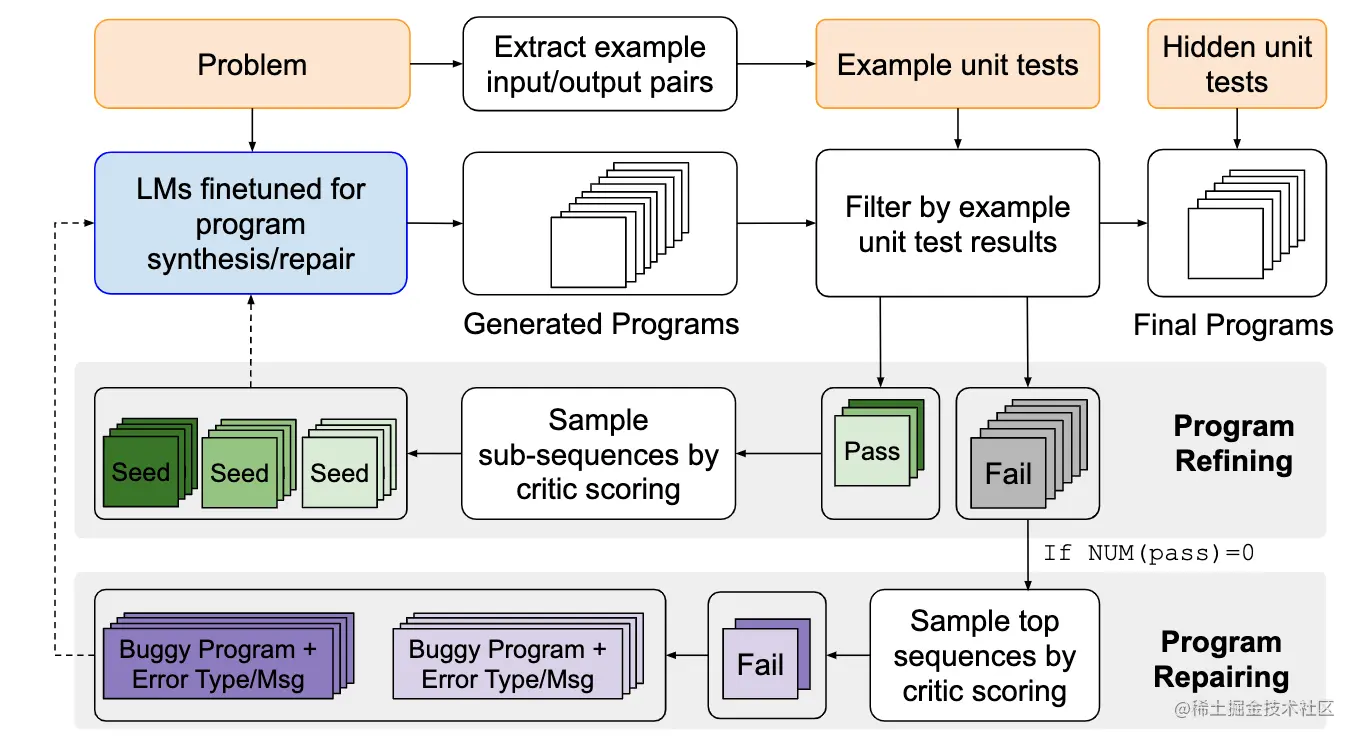 Problem

Extract example input/output pairs

Example unit tests

Hidden unit tests

LMs finetuned for program synthesis/repair

Generated Programs

Filter by example unit test results

Final Programs

Seed

Seed

Seed

Sample sub-sequences by critic scoring

Pass

Fail

Program Refining

If NUM(pass)=0

Buggy Program + Error Type/Msg

Buggy Program + Error Type/Msg

Fail

Sample top sequences by critic scoring

Program Repairing

@稀土掘金技术社区